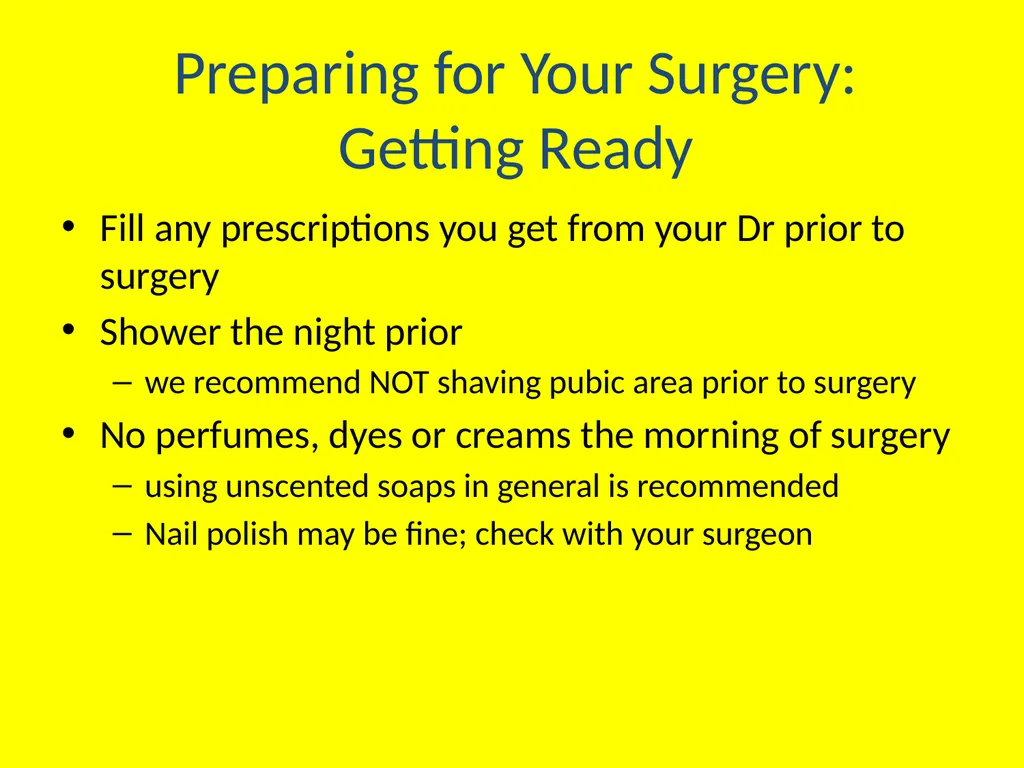 Preparing for Your Surgery: Getting Ready

• Fill any prescriptions you get from your Dr prior to surgery
• Shower the night prior
– we recommend NOT shaving pubic area prior to surgery
• No perfumes, dyes or creams the morning of surgery
– using unscented soaps in general is recommended
– Nail polish may be fine; check with your surgeon